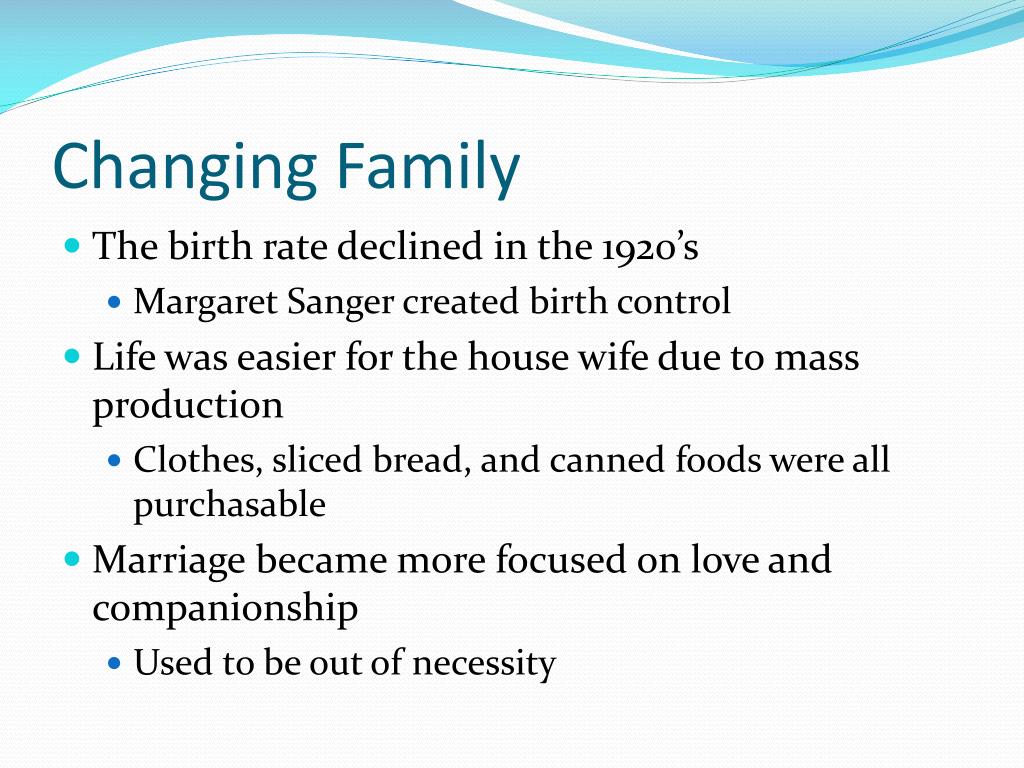 Changing Family

- The birth rate declined in the 1920's
  - Margaret Sanger created birth control
- Life was easier for the house wife due to mass production
  - Clothes, sliced bread, and canned foods were all purchasable
- Marriage became more focused on love and companionship
  - Used to be out of necessity